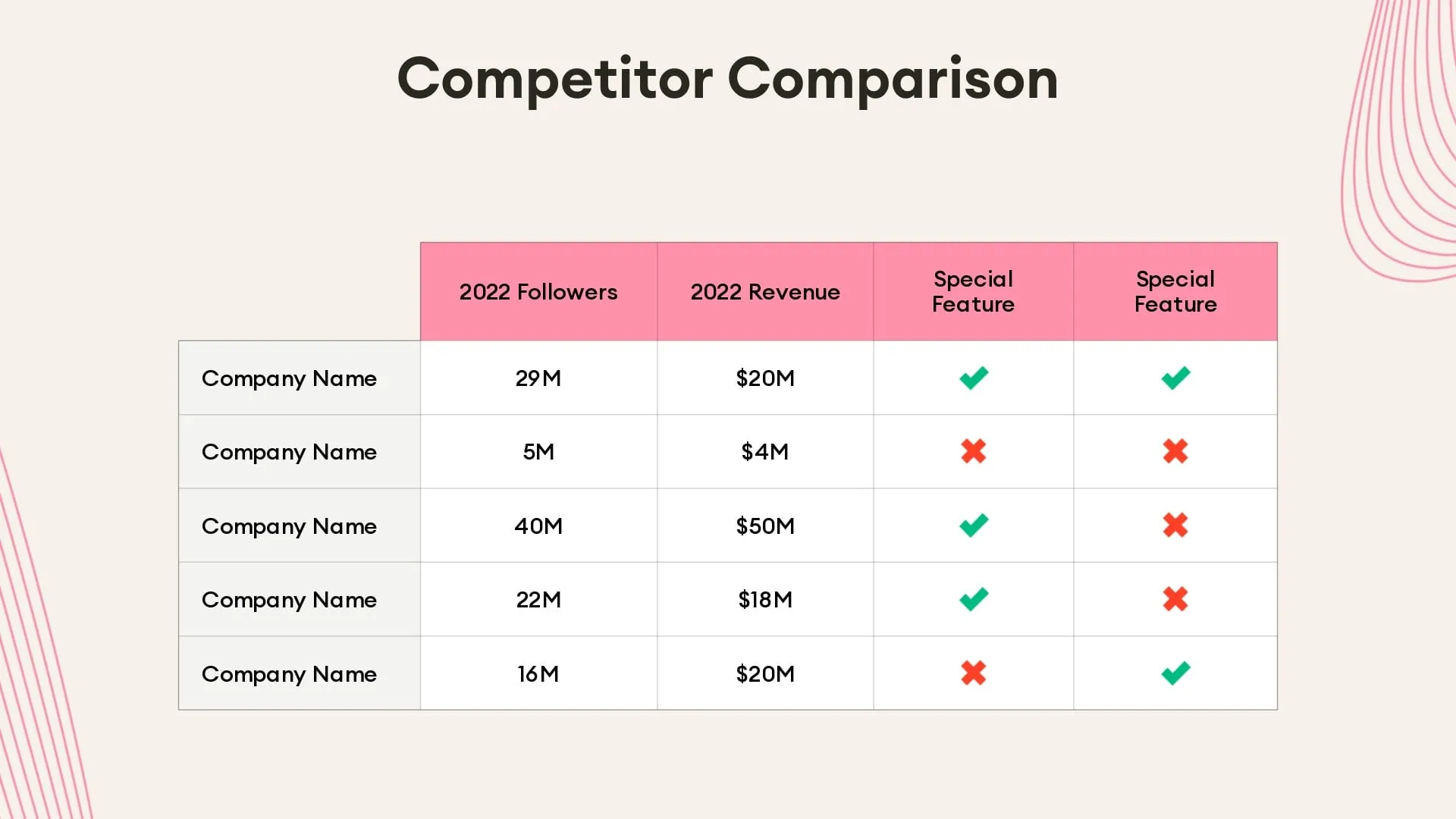 Competitor Comparison

| | 2022 Followers | 2022 Revenue | Special Feature | Special Feature |
|---|---|---|---|---|
| Company Name | 29M | \$20M | ✔ | ✔ |
| Company Name | 5M | \$4M | ✖ | ✖ |
| Company Name | 40M | \$50M | ✔ | ✖ |
| Company Name | 22M | \$18M | ✔ | ✖ |
| Company Name | 16M | \$20M | ✖ | ✔ |